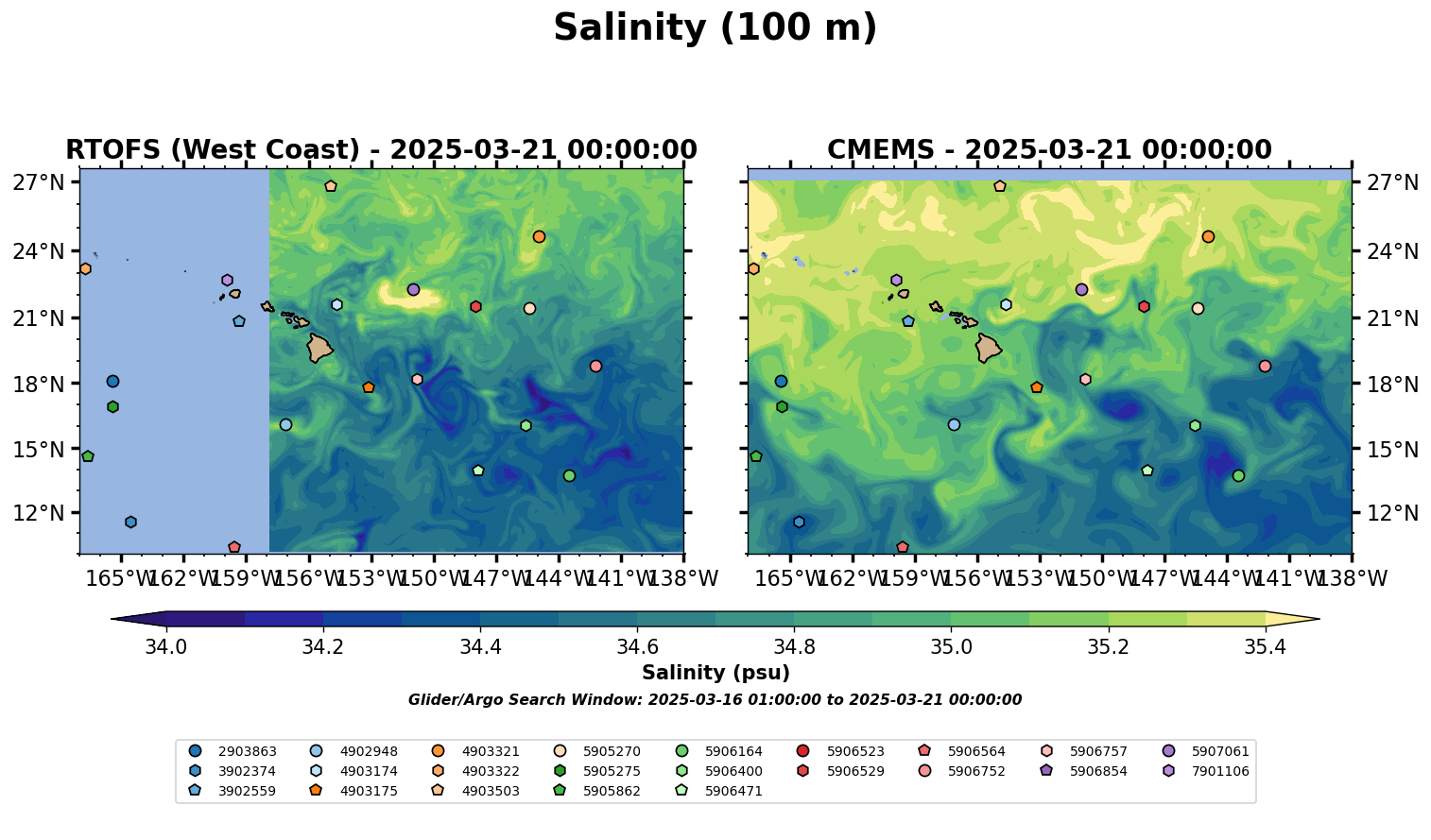 Salinity (100 m)

RTOFS (West Coast) - 2025-03-21 00:00:00

27°N
24°N
21°N
18°N
15°N
12°N

165°W 162°W 159°W 156°W 153°W 150°W 147°W 144°W 141°W 138°W

CMEMS - 2025-03-21 00:00:00

27°N
24°N
21°N
18°N
15°N
12°N

165°W 162°W 159°W 156°W 153°W 150°W 147°W 144°W 141°W 138°W

34.0 34.2 34.4 34.6 34.8 35.0 35.2 35.4

Salinity (psu)

Glider/Argo Search Window: 2025-03-16 01:00:00 to 2025-03-21 00:00:00

2903863
3902374
3902559
4902948
4903174
4903175
4903321
4903322
4903503
5905270
5905275
5905862
5906164
5906400
5906471
5906523
5906529
5906564
5906752
5906757
5906854
5907061
7901106